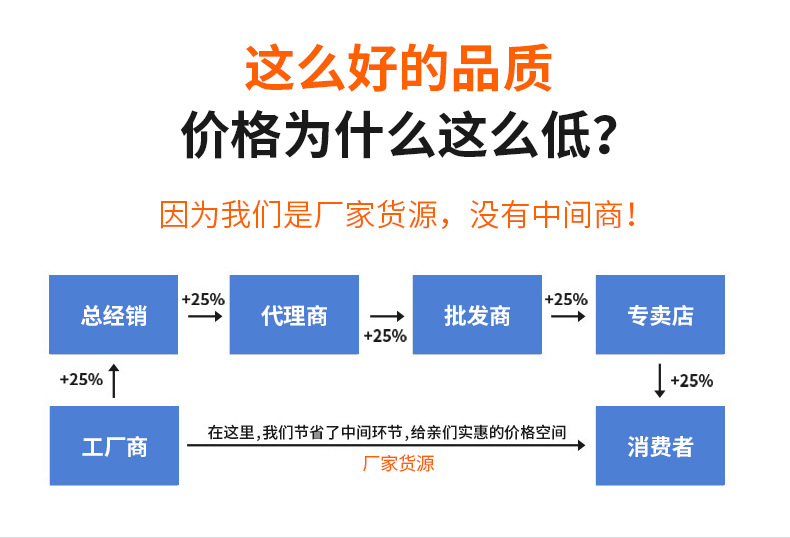 这么好的品质
价格为什么这么低？

因为我们是厂家货源，没有中间商！

总经销

+25%

代理商

+25%

批发商

+25%

专卖店

+25%

+25%

工厂商

在这里，我们节省了中间环节，给亲们实惠的价格空间

厂家货源

消费者